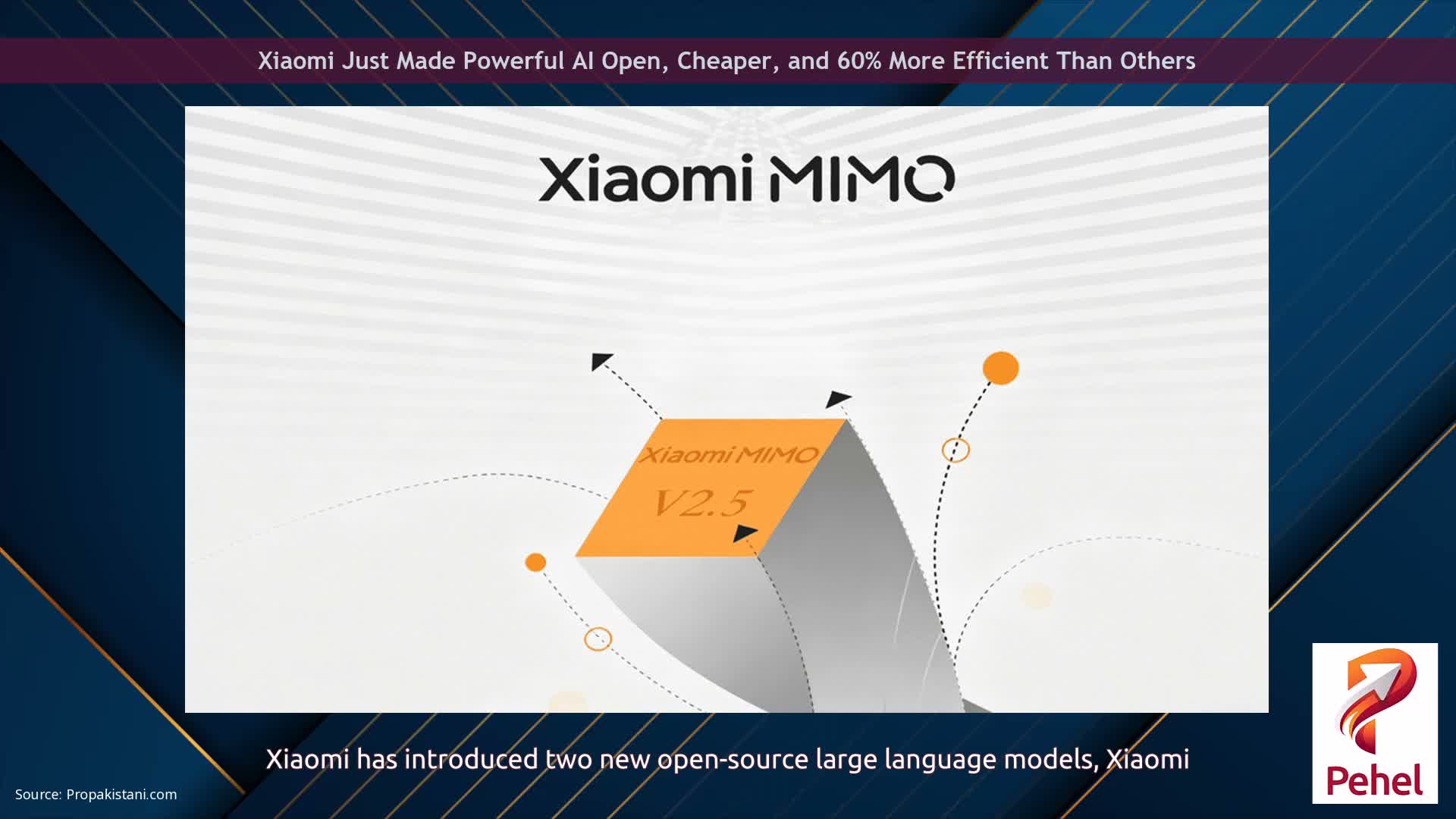 Xiaomi Just Made Powerful AI Open, Cheaper, and 60% More Efficient Than Others

Xiaomi MIMO

Xiaomi MIMO

V2.5

Xiaomi has introduced two new open-source large language models, Xiaomi

Source: Propakistani.com

Pehel